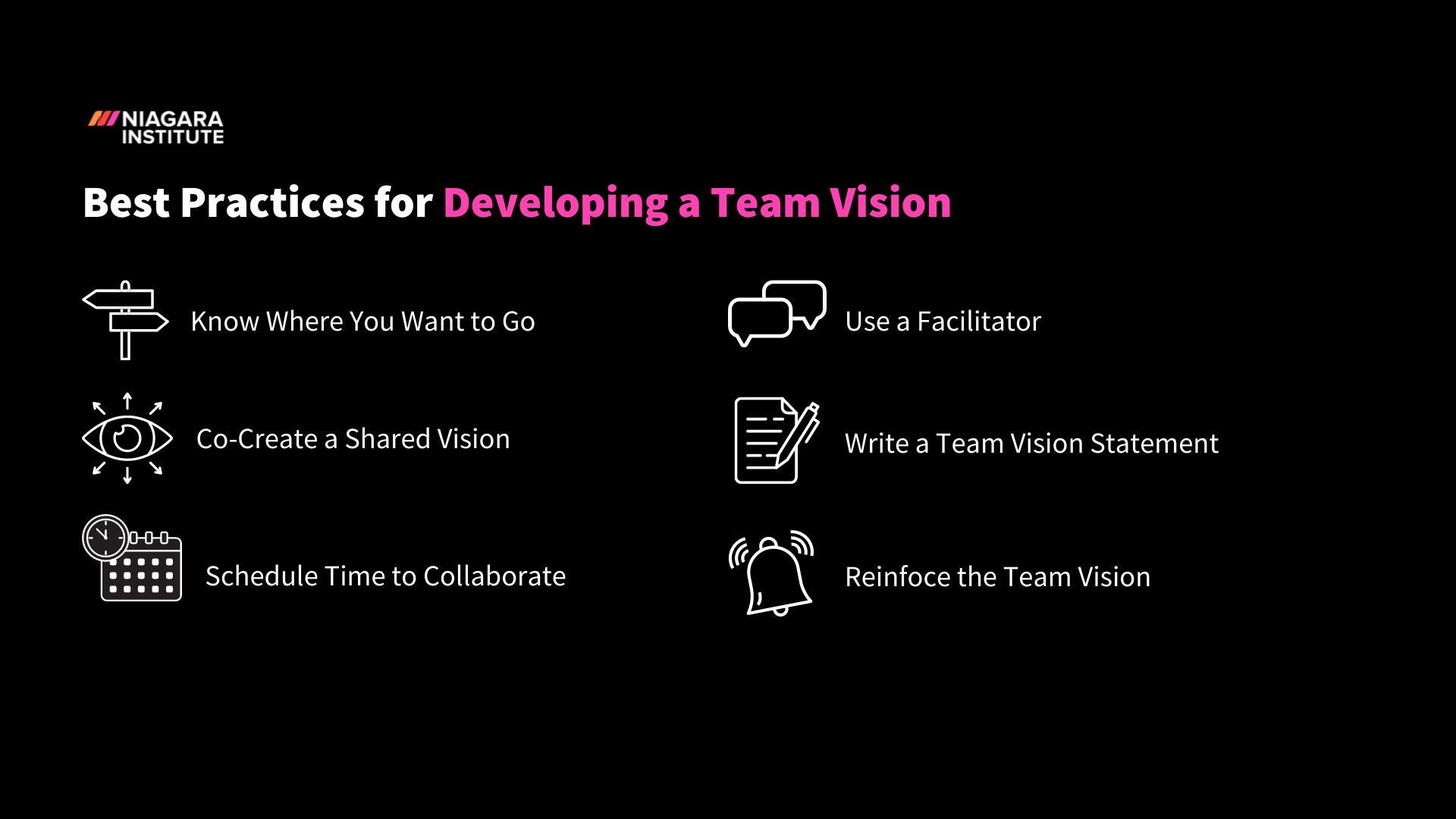 NIAGARA INSTITUTE

Best Practices for Developing a Team Vision

Know Where You Want to Go

Co-Create a Shared Vision

Schedule Time to Collaborate

Use a Facilitator

Write a Team Vision Statement

Reinfoce the Team Vision